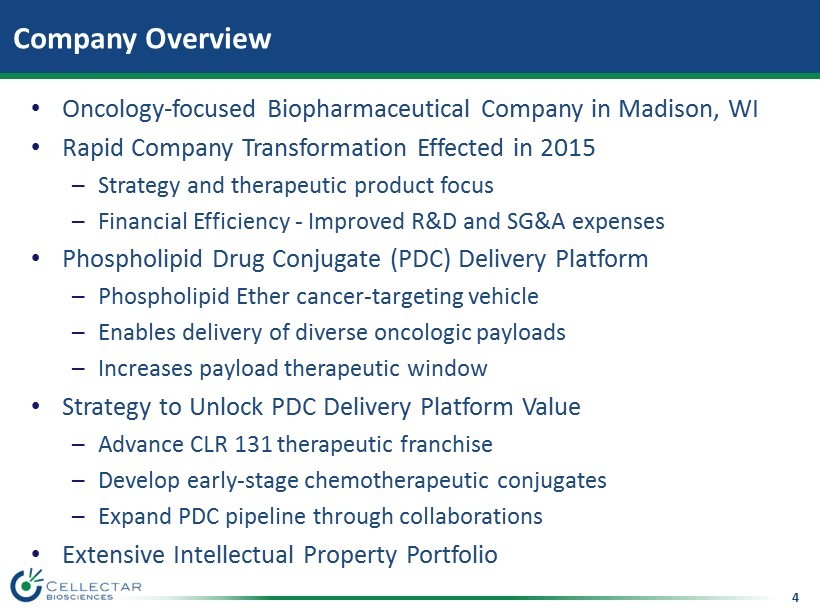 Company Overview

• Oncology-focused Biopharmaceutical Company in Madison, WI
• Rapid Company Transformation Effected in 2015
– Strategy and therapeutic product focus
– Financial Efficiency - Improved R&D and SG&A expenses
• Phospholipid Drug Conjugate (PDC) Delivery Platform
– Phospholipid Ether cancer-targeting vehicle
– Enables delivery of diverse oncologic payloads
– Increases payload therapeutic window
• Strategy to Unlock PDC Delivery Platform Value
– Advance CLR 131 therapeutic franchise
– Develop early-stage chemotherapeutic conjugates
– Expand PDC pipeline through collaborations
• Extensive Intellectual Property Portfolio

CELLECTAR BIOSCIENCES

4